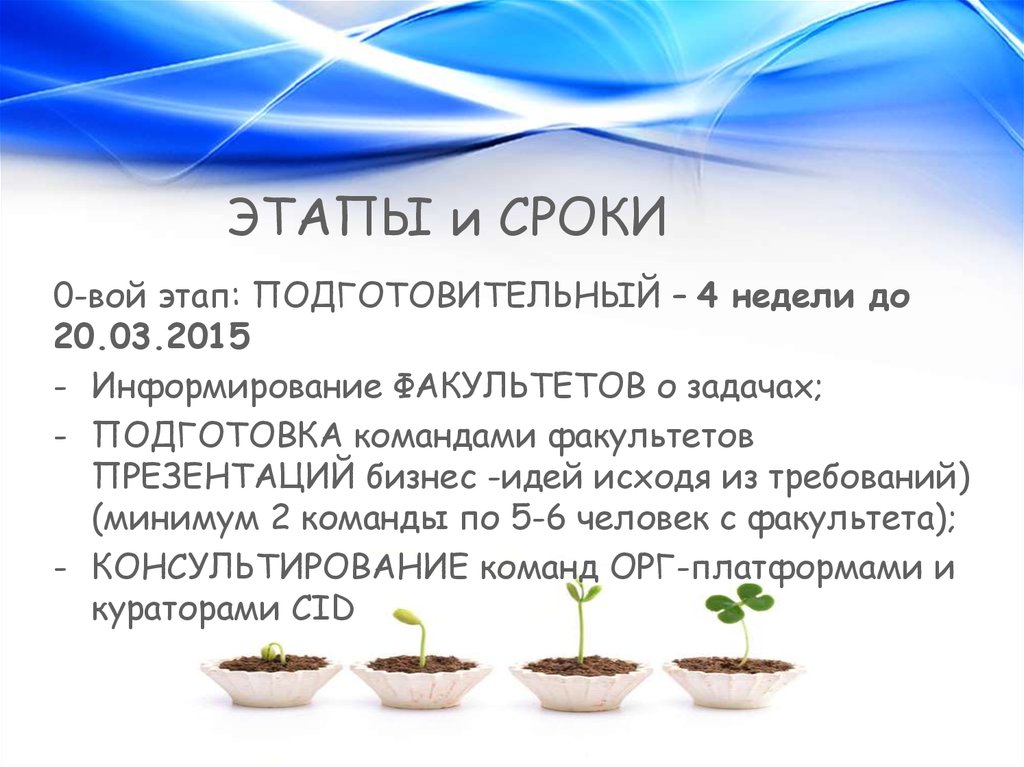 ЭТАПЫ и СРОКИ

0-вой этап: ПОДГОТОВИТЕЛЬНЫЙ – 4 недели до 20.03.2015

- Информирование ФАКУЛЬТЕТОВ о задачах;
- ПОДГОТОВКА командами факультетов ПРЕЗЕНТАЦИЙ бизнес -идей исходя из требований) (минимум 2 команды по 5-6 человек с факультета);
- КОНСУЛЬТИРОВАНИЕ команд ОРГ-платформами и кураторами CID